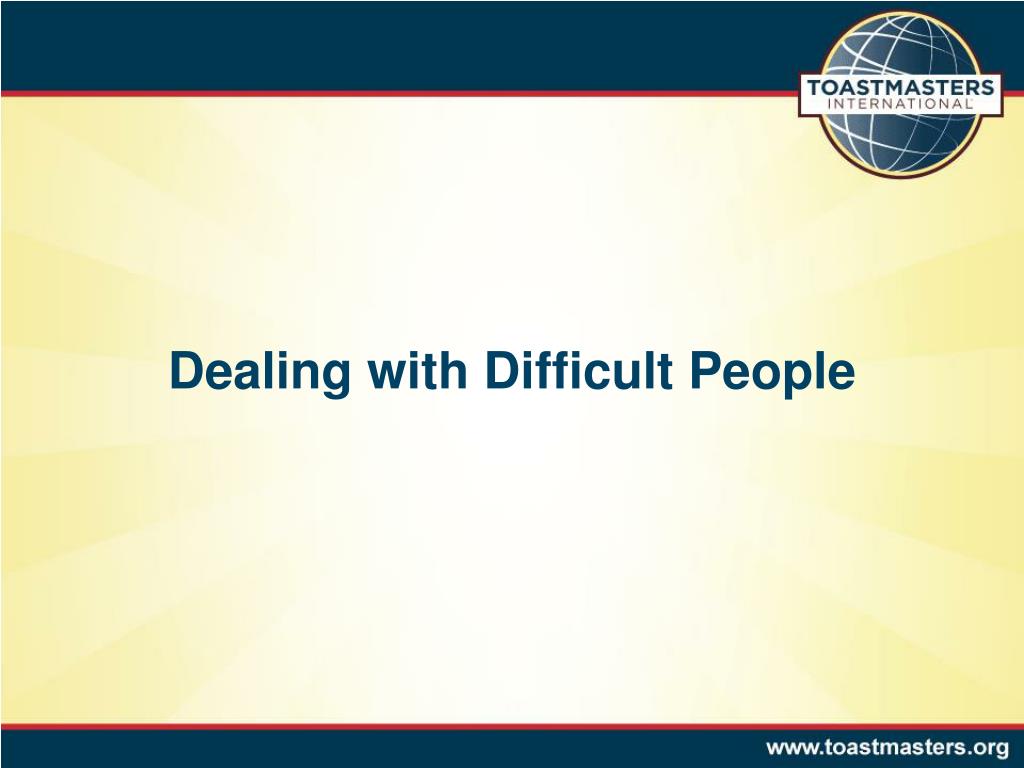 TOASTMASTERS INTERNATIONAL

Dealing with Difficult People

www.toastmasters.org